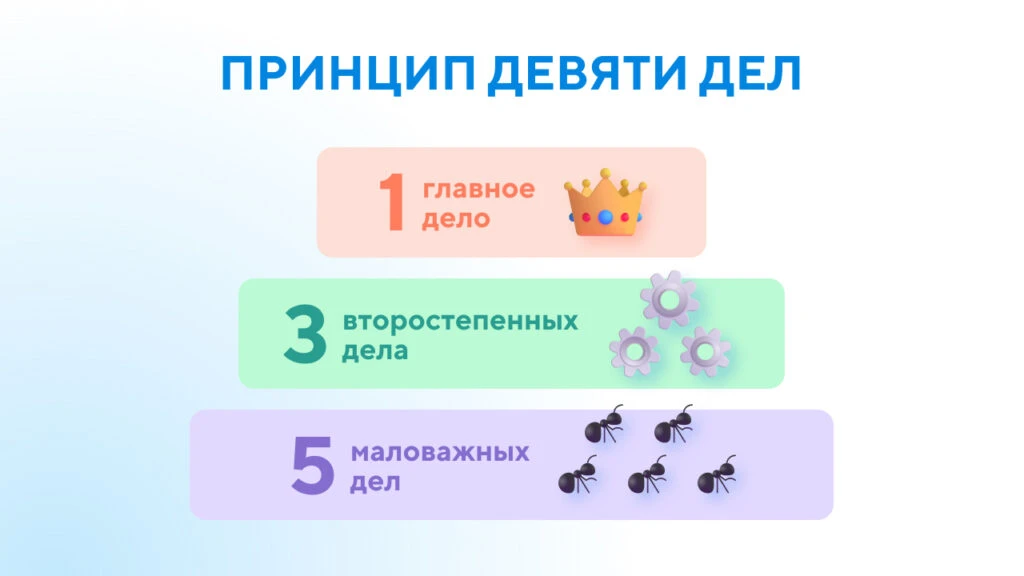 ПРИНЦИП ДЕВЯТИ ДЕЛ

1 главное дело

3 второстепенных дела

5 маловажных дел